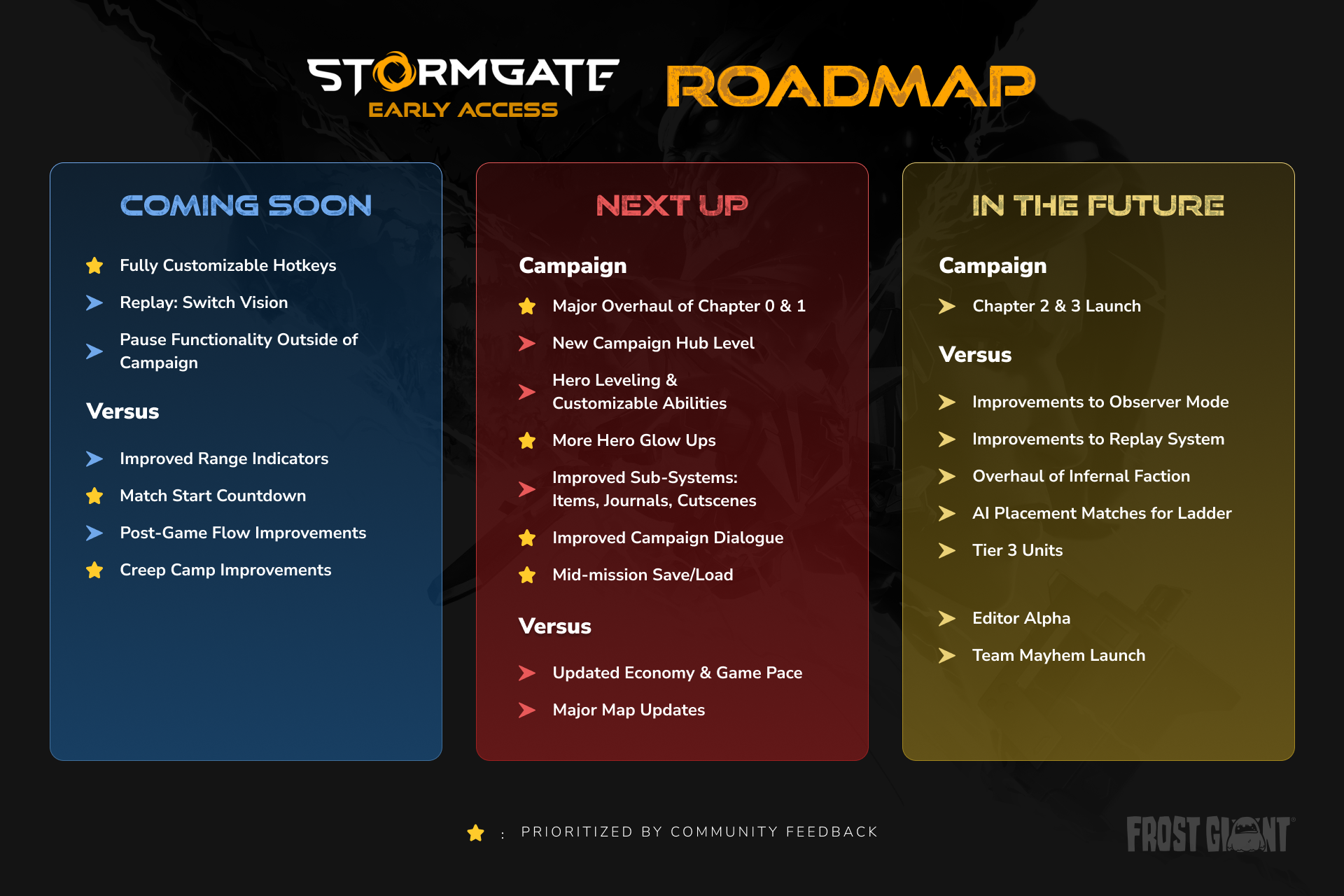 STORMGATE EARLY ACCESS ROADMAP

COMING SOON

Fully Customizable Hotkeys
Replay: Switch Vision
Pause Functionality Outside of Campaign

Versus

Improved Range Indicators
Match Start Countdown
Post-Game Flow Improvements
Creep Camp Improvements

NEXT UP

Campaign

Major Overhaul of Chapter 0 & 1
New Campaign Hub Level
Hero Leveling & Customizable Abilities
More Hero Glow Ups
Improved Sub-Systems: Items, Journals, Cutscenes
Improved Campaign Dialogue
Mid-mission Save/Load

Versus

Updated Economy & Game Pace
Major Map Updates

IN THE FUTURE

Campaign

Chapter 2 & 3 Launch

Versus

Improvements to Observer Mode
Improvements to Replay System
Overhaul of Infernal Faction
AI Placement Matches for Ladder
Tier 3 Units

Editor Alpha
Team Mayhem Launch

: PRIORITIZED BY COMMUNITY FEEDBACK

FROST GIANT